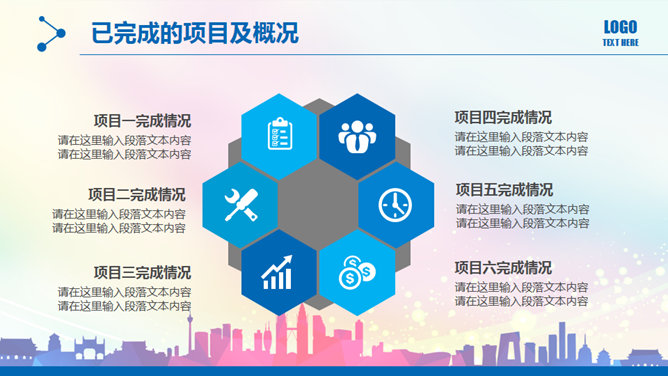 已完成的项目及概况

LOGO
TEXT HERE

项目一完成情况
请在这里输入段落文本内容
请在这里输入段落文本内容

项目二完成情况
请在这里输入段落文本内容
请在这里输入段落文本内容

项目三完成情况
请在这里输入段落文本内容
请在这里输入段落文本内容

项目四完成情况
请在这里输入段落文本内容
请在这里输入段落文本内容

项目五完成情况
请在这里输入段落文本内容
请在这里输入段落文本内容

项目六完成情况
请在这里输入段落文本内容
请在这里输入段落文本内容